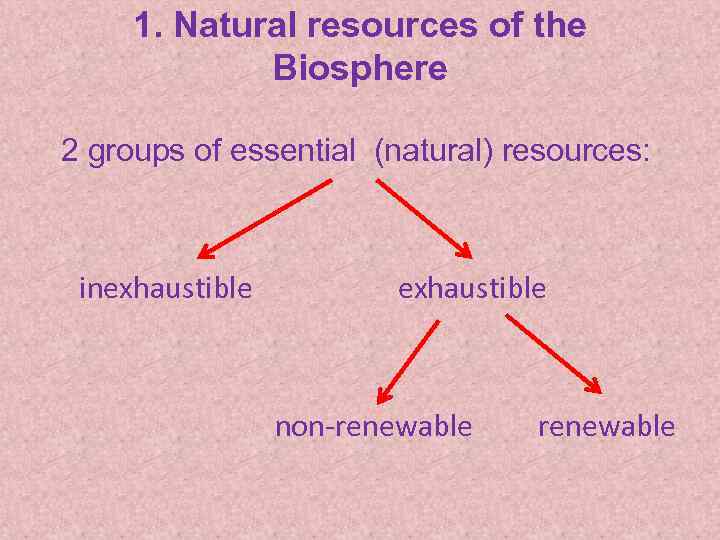 1. Natural resources of the Biosphere

2 groups of essential (natural) resources:

inexhaustible

exhaustible

non-renewable

renewable